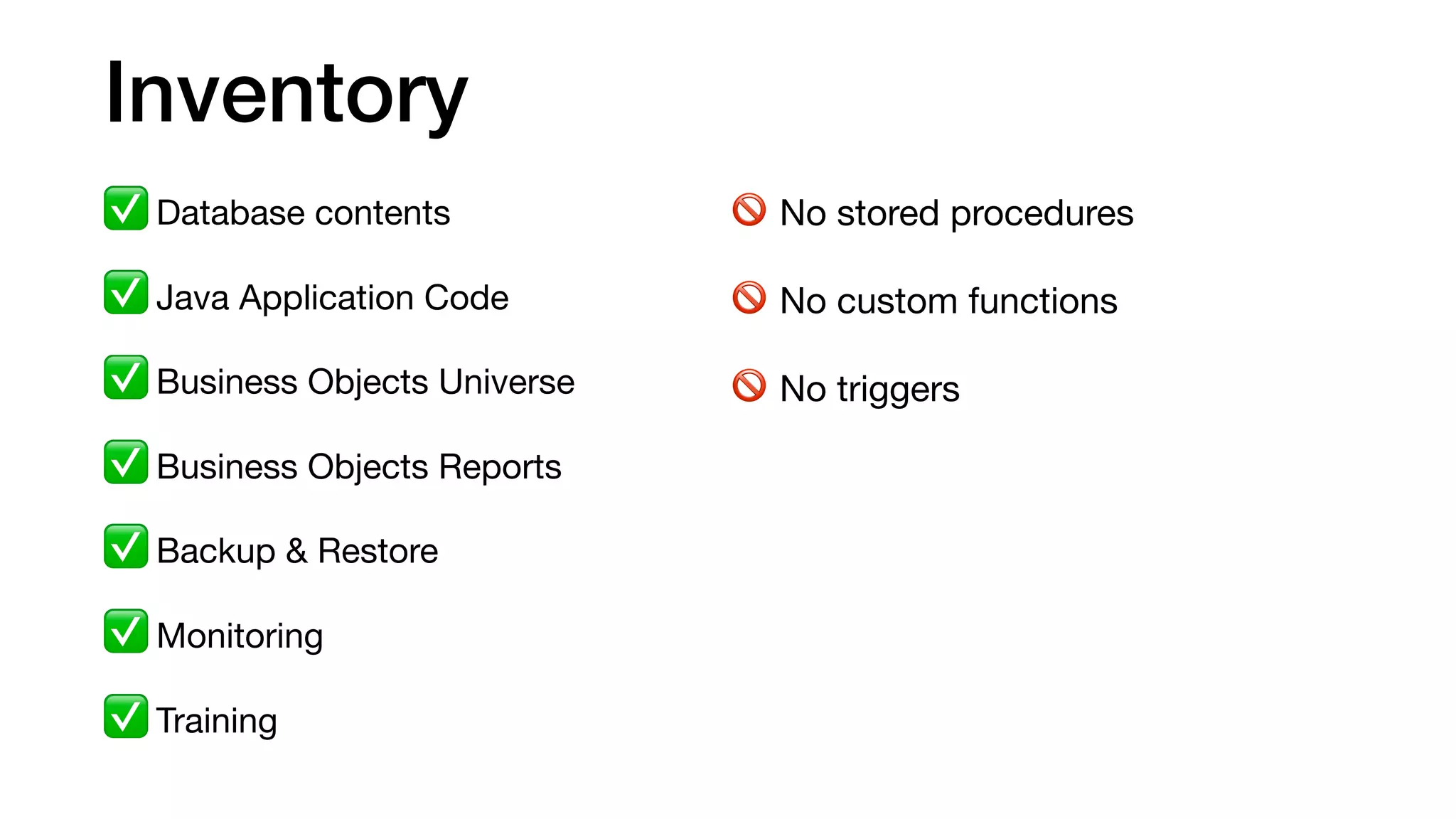 Inventory

✅ Database contents

✅ Java Application Code

✅ Business Objects Universe

✅ Business Objects Reports

✅ Backup & Restore

✅ Monitoring

✅ Training

🚫 No stored procedures

🚫 No custom functions

🚫 No triggers